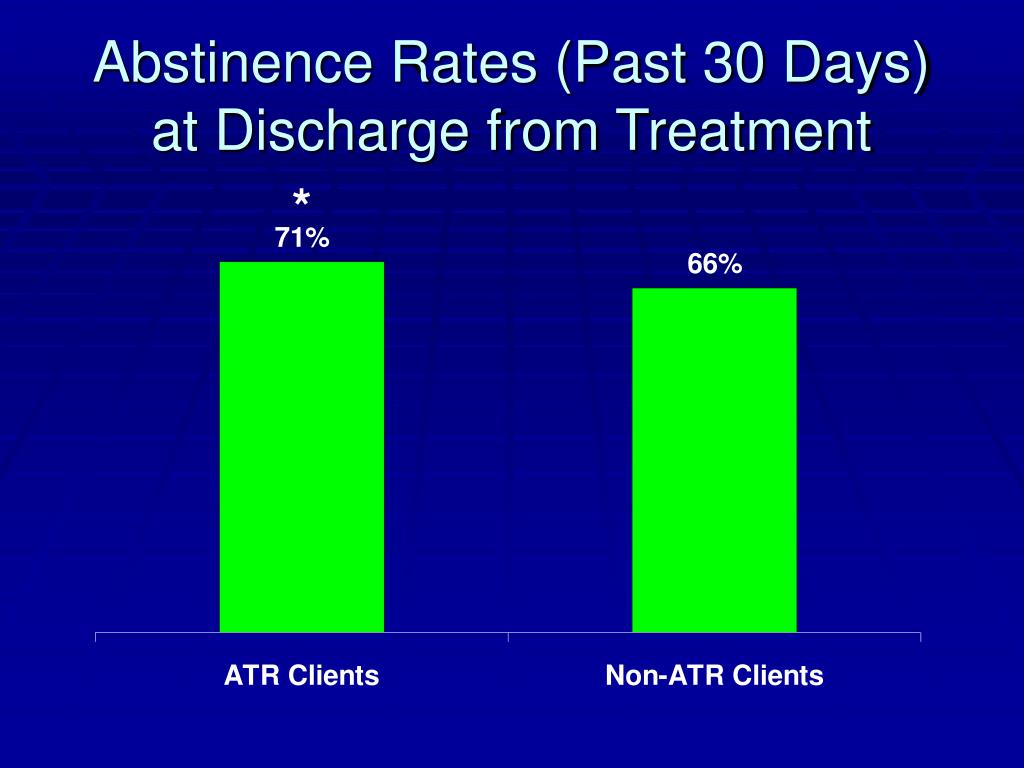 Abstinence Rates (Past 30 Days) at Discharge from Treatment

*

71%

66%

ATR Clients

Non-ATR Clients